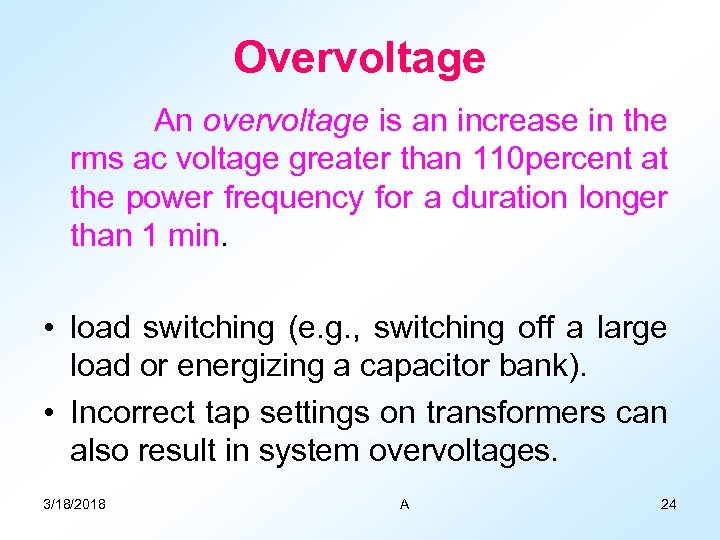 Overvoltage

An overvoltage is an increase in the rms ac voltage greater than 110percent at the power frequency for a duration longer than 1 min.

• load switching (e.g., switching off a large load or energizing a capacitor bank).
• Incorrect tap settings on transformers can also result in system overvoltages.

3/18/2018 A 24